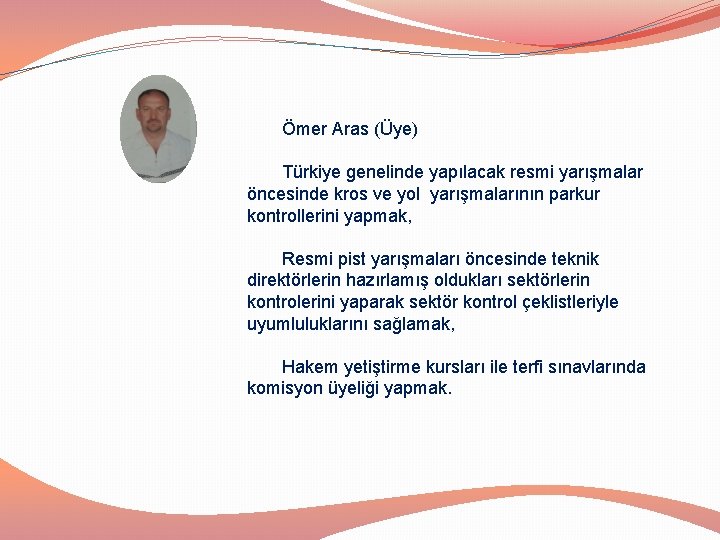 Ömer Aras (Üye)

Türkiye genelinde yapılacak resmi yarışmalar öncesinde kros ve yol yarışmalarının parkur kontrollerini yapmak,

Resmi pist yarışmaları öncesinde teknik direktörlerin hazırlamış oldukları sektörlerin kontrolerini yaparak sektör kontrol çeklistleriyle uyumluluklarını sağlamak,

Hakem yetiştirme kursları ile terfi sınavlarında komisyon üyeliği yapmak.